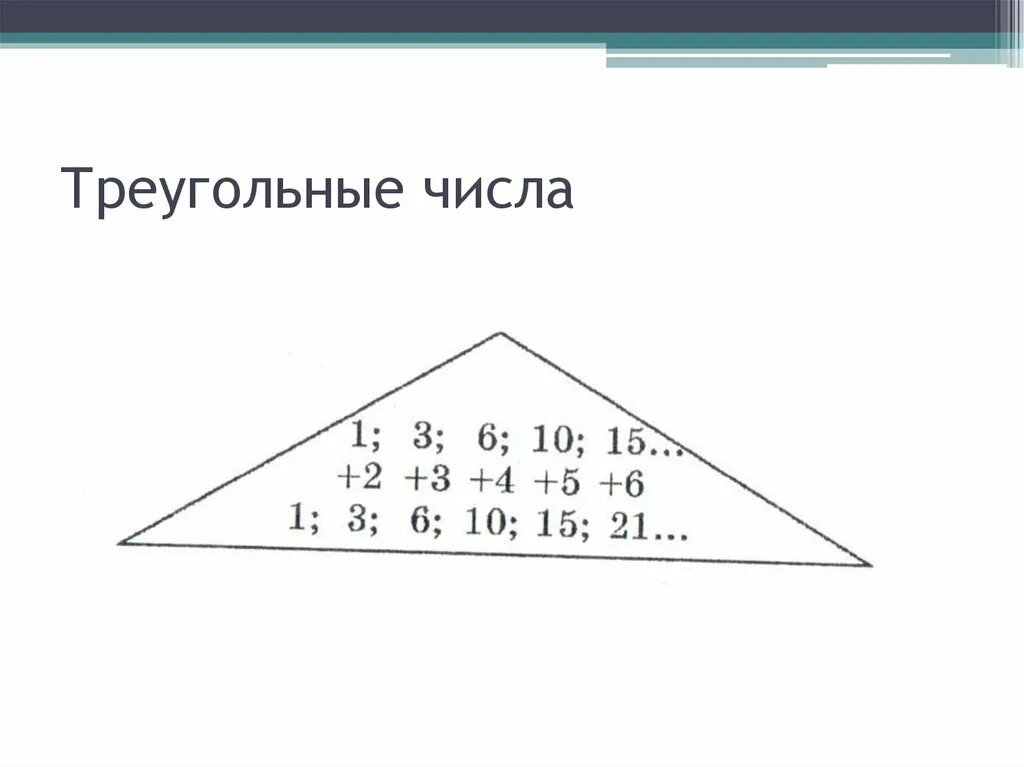 Треугольные числа

1; 3; 6; 10; 15...
+2 +3 +4 +5 +6
1; 3; 6; 10; 15; 21...